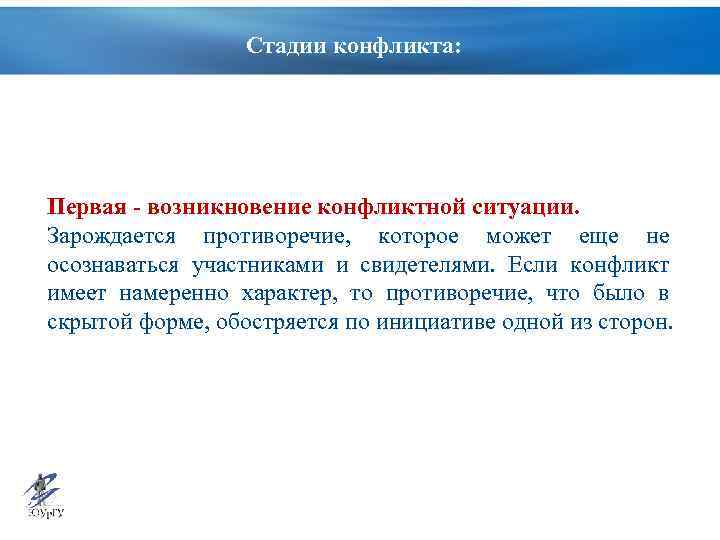 Стадии конфликта:

Первая - возникновение конфликтной ситуации.
Зарождается противоречие, которое может еще не осознаваться участниками и свидетелями. Если конфликт имеет намеренно характер, то противоречие, что было в скрытой форме, обостряется по инициативе одной из сторон.

ЮУрГУ